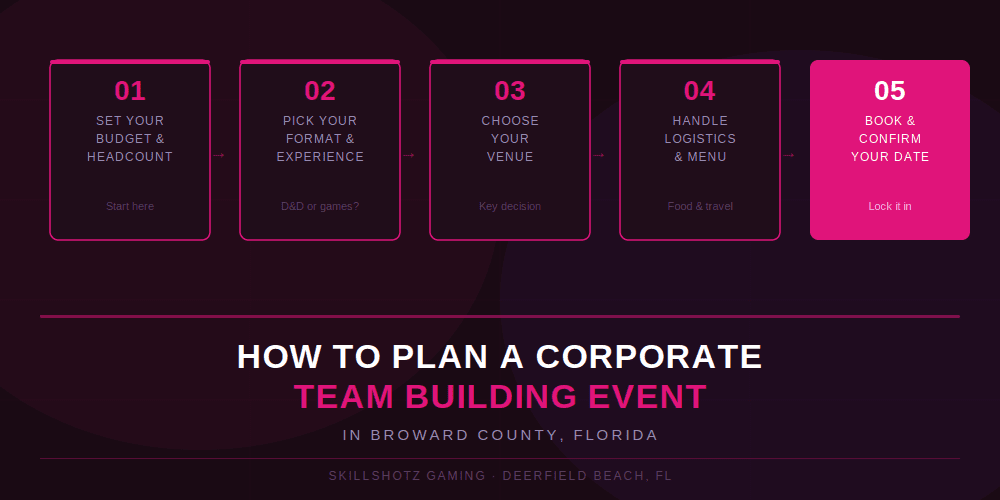 01
SET YOUR BUDGET & HEADCOUNT
Start here

→

02
PICK YOUR FORMAT & EXPERIENCE
D&D or games?

→

03
CHOOSE YOUR VENUE
Key decision

→

04
HANDLE LOGISTICS & MENU
Food & travel

→

05
BOOK & CONFIRM YOUR DATE
Lock it in

HOW TO PLAN A CORPORATE
TEAM BUILDING EVENT
IN BROWARD COUNTY, FLORIDA

SKILLSHOTZ GAMING · DEERFIELD BEACH, FL